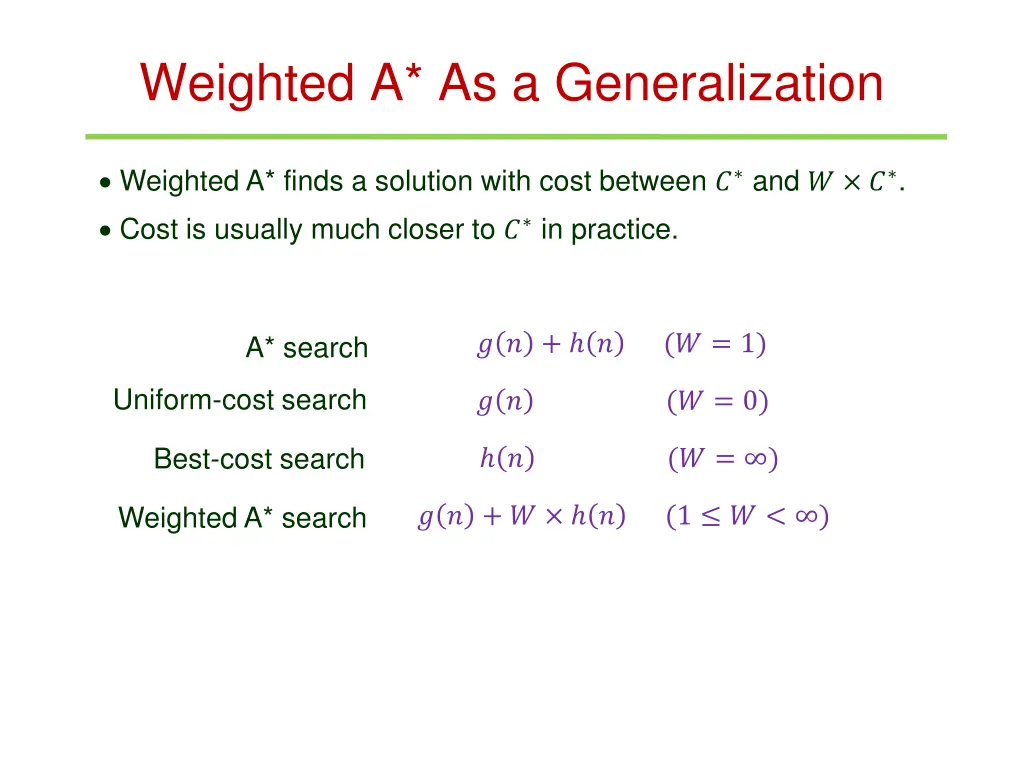 Weighted A* As a Generalization

• Weighted A* finds a solution with cost between $C^*$ and $W \times C^*$.

• Cost is usually much closer to $C^*$ in practice.

| | | |
|---|---|---|
| A* search | $g(n) + h(n)$ | $(W = 1)$ |
| Uniform-cost search | $g(n)$ | $(W = 0)$ |
| Best-cost search | $h(n)$ | $(W = \infty)$ |
| Weighted A* search | $g(n) + W \times h(n)$ | $(1 \leq W < \infty)$ |